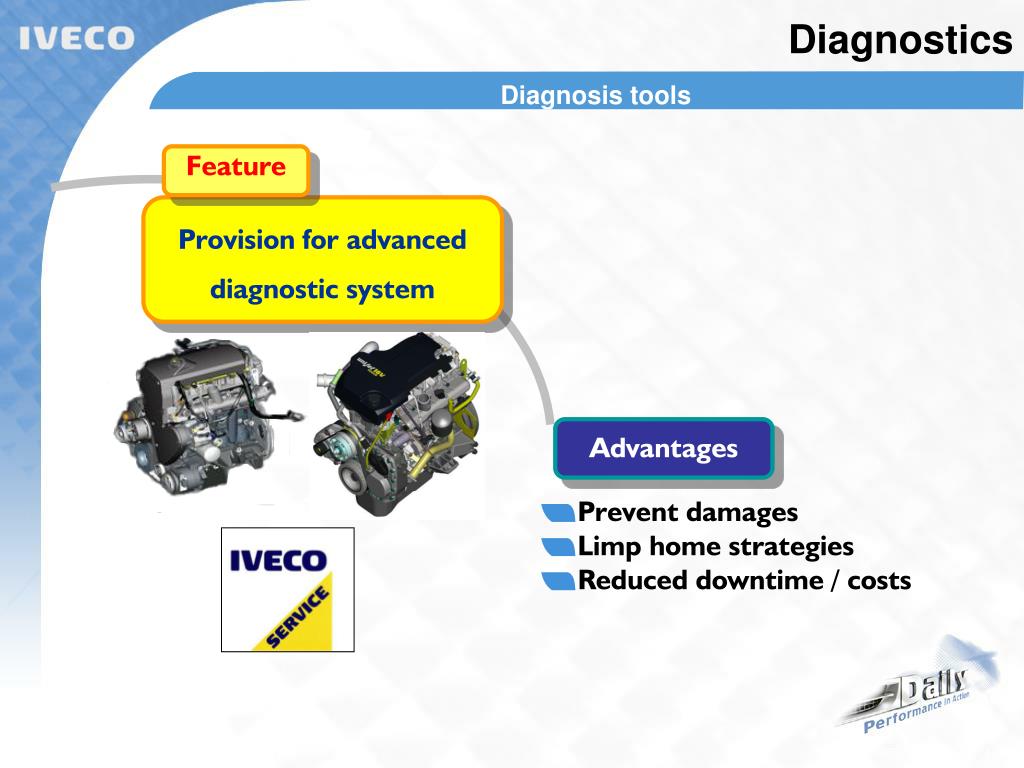 IVECO

Diagnostics

Diagnosis tools

Feature

Provision for advanced diagnostic system

Advantages

Prevent damages
Limp home strategies
Reduced downtime / costs

IVECO SERVICE

Daily Performance in Action